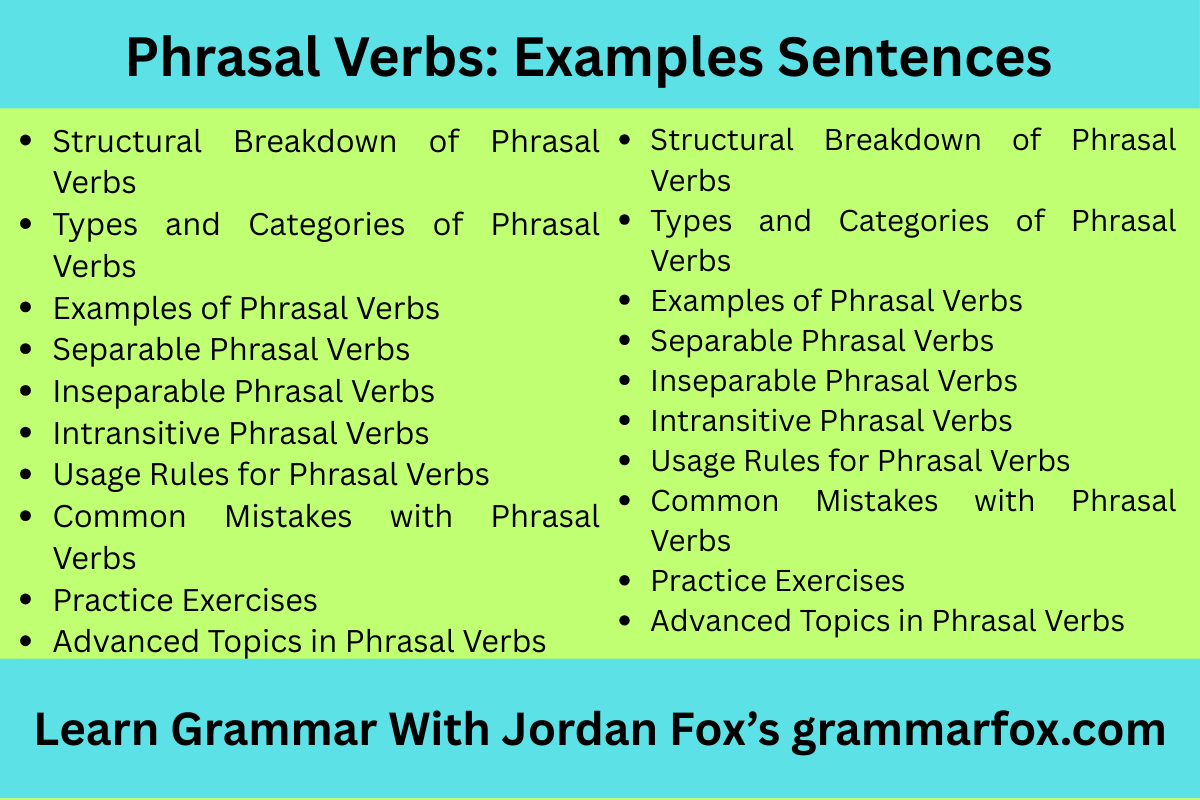 Phrasal Verbs: Examples Sentences

- Structural Breakdown of Phrasal Verbs
- Types and Categories of Phrasal Verbs
- Examples of Phrasal Verbs
- Separable Phrasal Verbs
- Inseparable Phrasal Verbs
- Intransitive Phrasal Verbs
- Usage Rules for Phrasal Verbs
- Common Mistakes with Phrasal Verbs
- Practice Exercises
- Advanced Topics in Phrasal Verbs

- Structural Breakdown of Phrasal Verbs
- Types and Categories of Phrasal Verbs
- Examples of Phrasal Verbs
- Separable Phrasal Verbs
- Inseparable Phrasal Verbs
- Intransitive Phrasal Verbs
- Usage Rules for Phrasal Verbs
- Common Mistakes with Phrasal Verbs
- Practice Exercises
- Advanced Topics in Phrasal Verbs

Learn Grammar With Jordan Fox's grammarfox.com